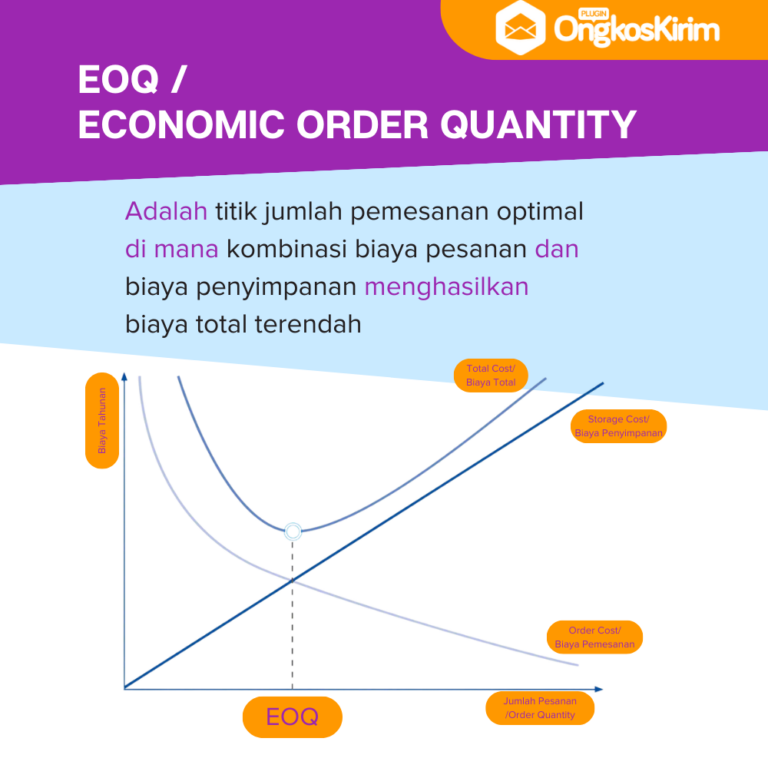 PLUGIN OngkosKirim

EOQ /
ECONOMIC ORDER QUANTITY

Adalah titik jumlah pemesanan optimal di mana kombinasi biaya pesanan dan biaya penyimpanan menghasilkan biaya total terendah

Biaya Tahunan

Total Cost/
Biaya Total

Storage Cost/
Biaya Penyimpanan

Order Cost/
Biaya Pemesanan

EOQ

Jumlah Pesanan
/Order Quantity